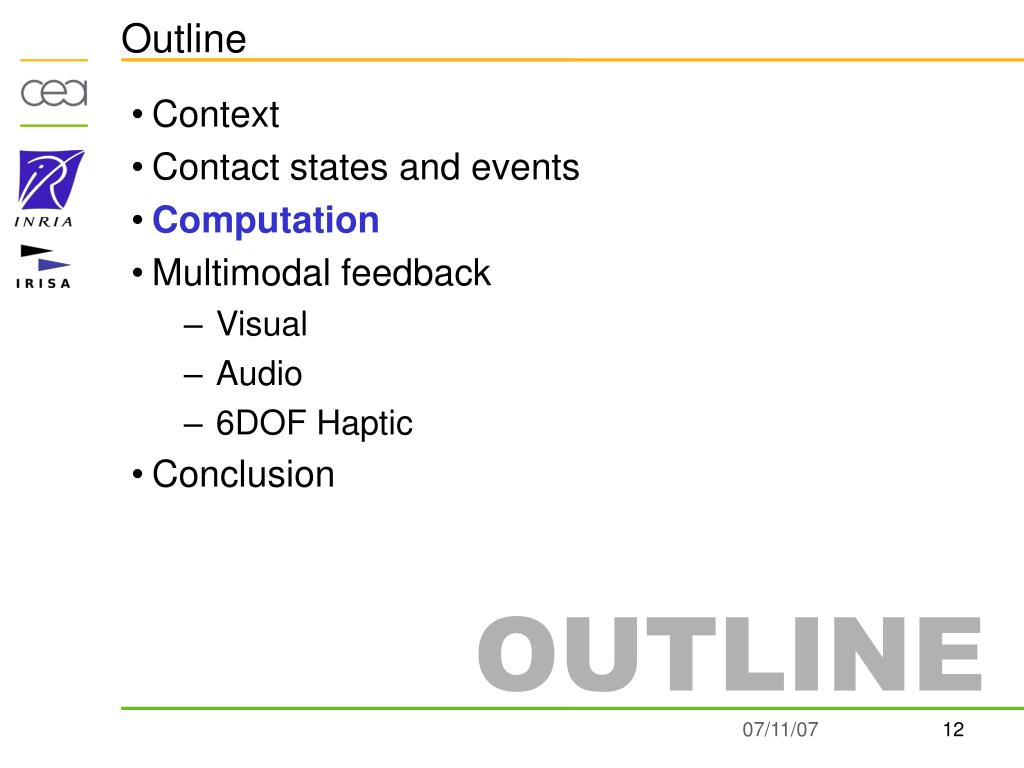 Outline

cea

INRIA

IRISA

• Context
• Contact states and events
• Computation
• Multimodal feedback
– Visual
– Audio
– 6DOF Haptic
• Conclusion

OUTLINE

07/11/07

12